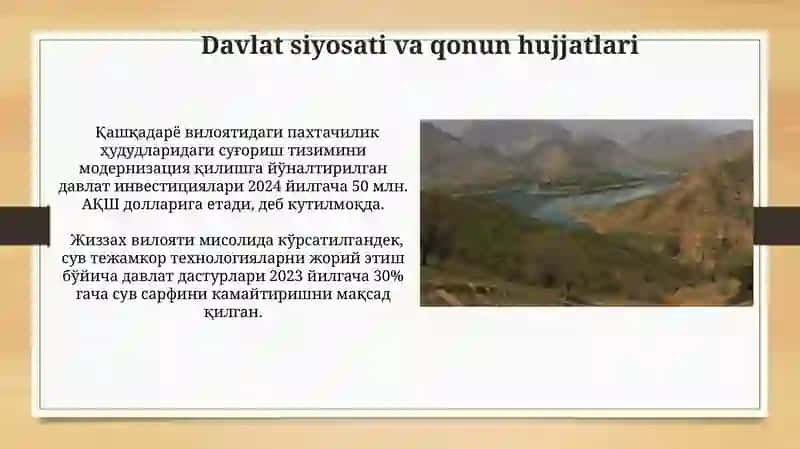 Davlat siyosati va qonun hujjatlari

Қашқадарё вилоятидаги пахтачилик ҳудудларидаги суғориш тизимини модернизация қилишга йўналтирилган давлат инвестициялари 2024 йилгача 50 млн. АҚШ долларига етади, деб кутилмоқда.

Жиззах вилояти мисолида кўрсатилгандек, сув тежамкор технологияларни жорий этиш бўйича давлат дастурлари 2023 йилгача 30% гача сув сарфини камайтиришни мақсад қилган.